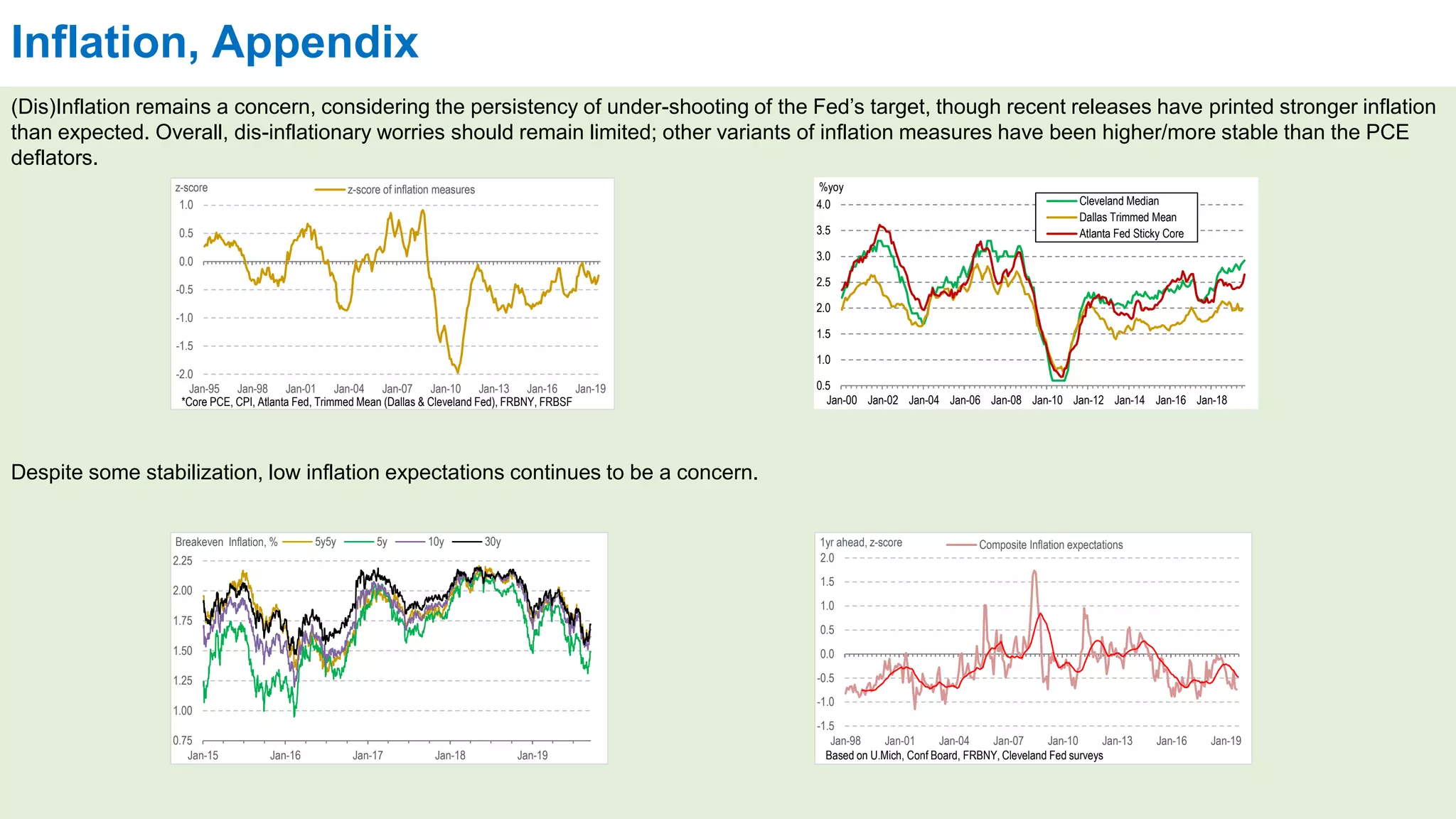 Inflation, Appendix

(Dis)Inflation remains a concern, considering the persistency of under-shooting of the Fed's target, though recent releases have printed stronger inflation than expected. Overall, dis-inflationary worries should remain limited; other variants of inflation measures have been higher/more stable than the PCE deflators.

z-score
z-score of inflation measures
1.0
0.5
0.0
-0.5
-1.0
-1.5
-2.0
Jan-95 Jan-98 Jan-01 Jan-04 Jan-07 Jan-10 Jan-13 Jan-16 Jan-19
*Core PCE, CPI, Atlanta Fed, Trimmed Mean (Dallas & Cleveland Fed), FRBNY, FRBSF

%yoy
Cleveland Median
Dallas Trimmed Mean
Atlanta Fed Sticky Core
4.0
3.5
3.0
2.5
2.0
1.5
1.0
0.5
Jan-00 Jan-02 Jan-04 Jan-06 Jan-08 Jan-10 Jan-12 Jan-14 Jan-16 Jan-18

Despite some stabilization, low inflation expectations continues to be a concern.

Breakeven Inflation, % 5y5y 5y 10y 30y
2.25
2.00
1.75
1.50
1.25
1.00
0.75
Jan-15 Jan-16 Jan-17 Jan-18 Jan-19

1yr ahead, z-score
Composite Inflation expectations
2.0
1.5
1.0
0.5
0.0
-0.5
-1.0
-1.5
Jan-98 Jan-01 Jan-04 Jan-07 Jan-10 Jan-13 Jan-16 Jan-19
Based on U.Mich, Conf Board, FRBNY, Cleveland Fed surveys